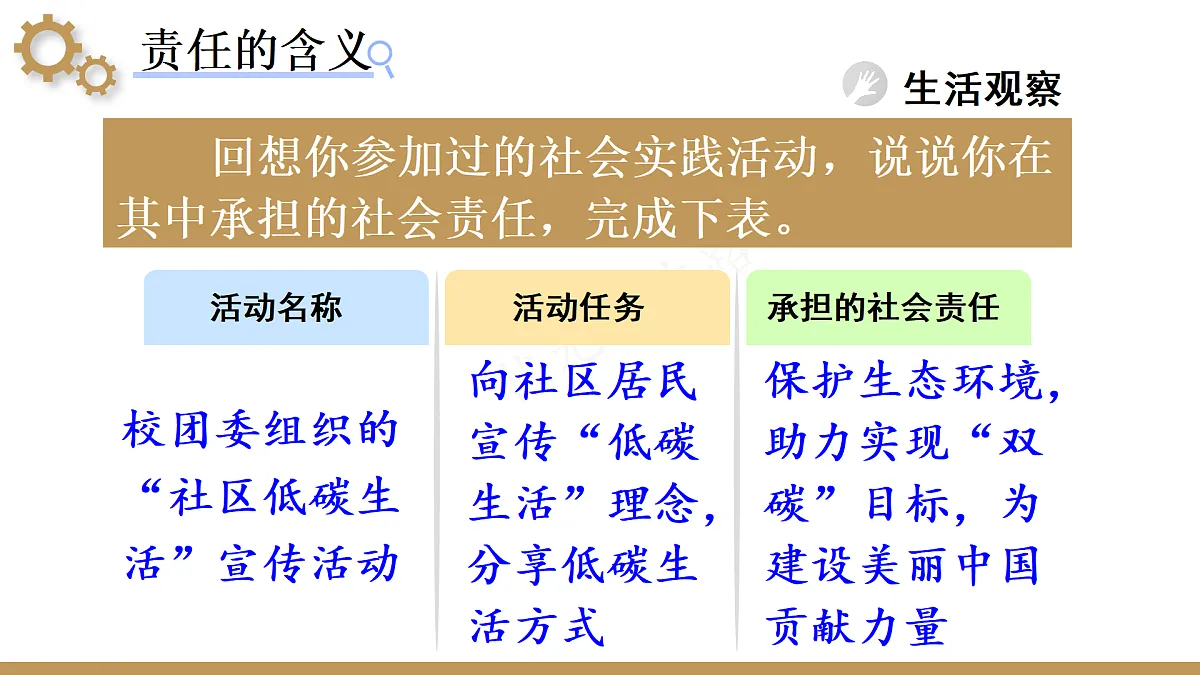 责任的含义

生活观察

回想你参加过的社会实践活动，说说你在其中承担的社会责任，完成下表。

| 活动名称 | 活动任务 | 承担的社会责任 |
|---|---|---|
| 校团委组织的“社区低碳生活”宣传活动 | 向社区居民宣传“低碳生活”理念，分享低碳生活方式 | 保护生态环境，助力实现“双碳”目标，为建设美丽中国贡献力量 |